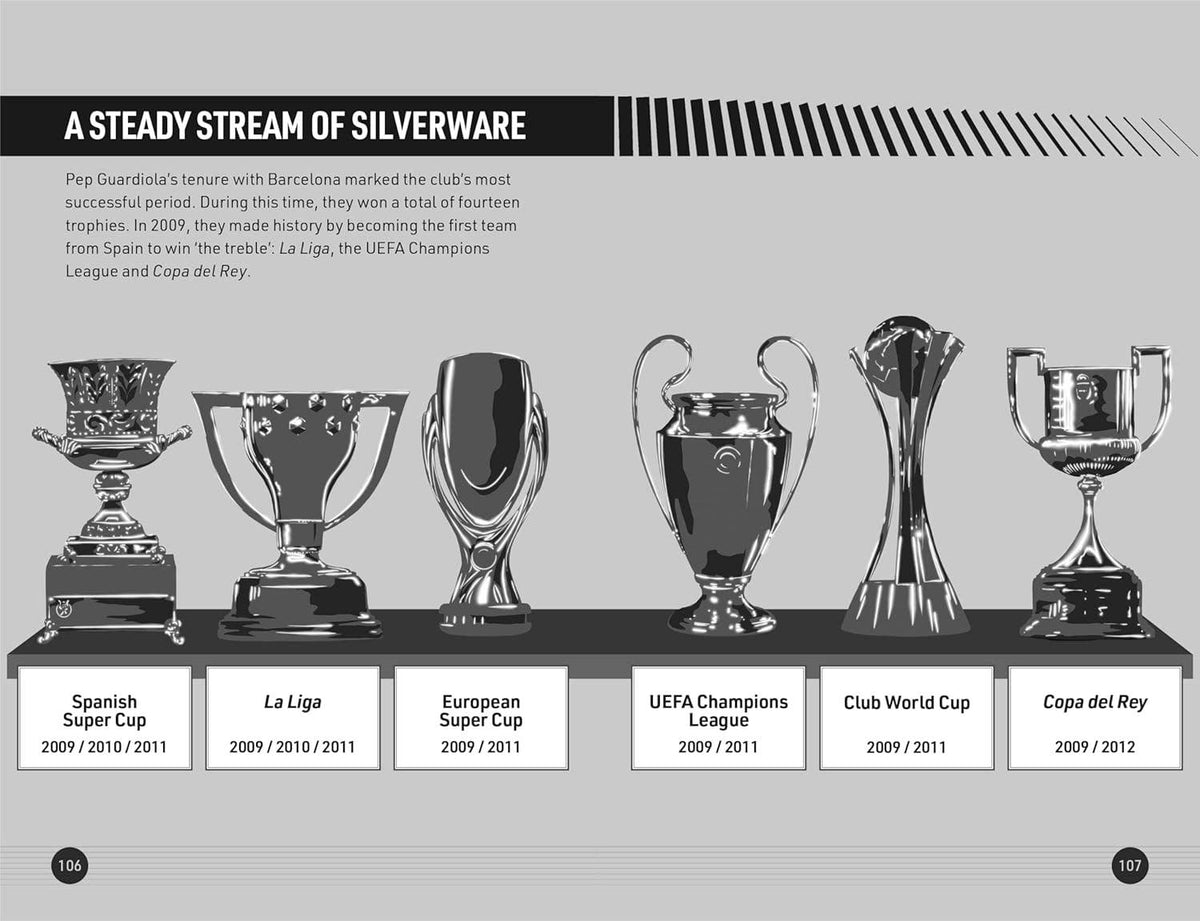 A STEADY STREAM OF SILVERWARE

Pep Guardiola's tenure with Barcelona marked the club's most successful period. During this time, they won a total of fourteen trophies. In 2009, they made history by becoming the first team from Spain to win 'the treble': La Liga, the UEFA Champions League and Copa del Rey.

Spanish Super Cup
2009 / 2010 / 2011

La Liga
2009 / 2010 / 2011

European Super Cup
2009 / 2011

UEFA Champions League
2009 / 2011

Club World Cup
2009 / 2011

Copa del Rey
2009 / 2012

106

107